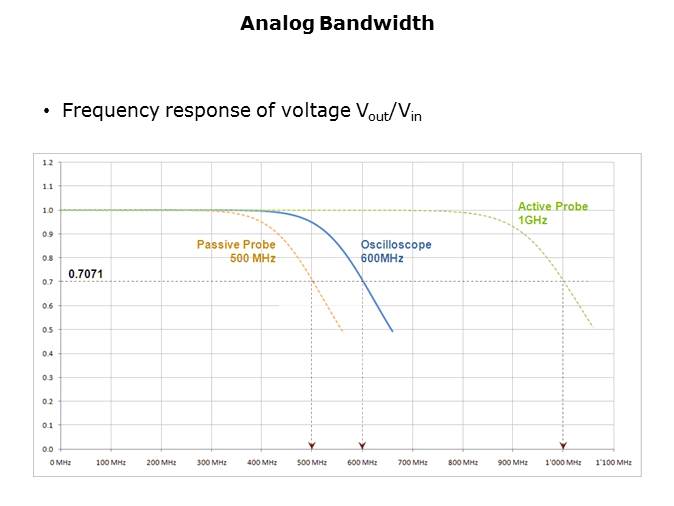 Analog Bandwidth

• Frequency response of voltage $V_{out}/V_{in}$

1.2
1.1
1.0
0.9
0.8
0.7
0.6
0.5
0.4
0.3
0.2
0.1
0.0

0.7071

Passive Probe
500 MHz

Oscilloscope
600MHz

Active Probe
1GHz

0 MHz 100 MHz 200 MHz 300 MHz 400 MHz 500 MHz 600 MHz 700 MHz 800 MHz 900 MHz 1'000 MHz 1'100 MHz